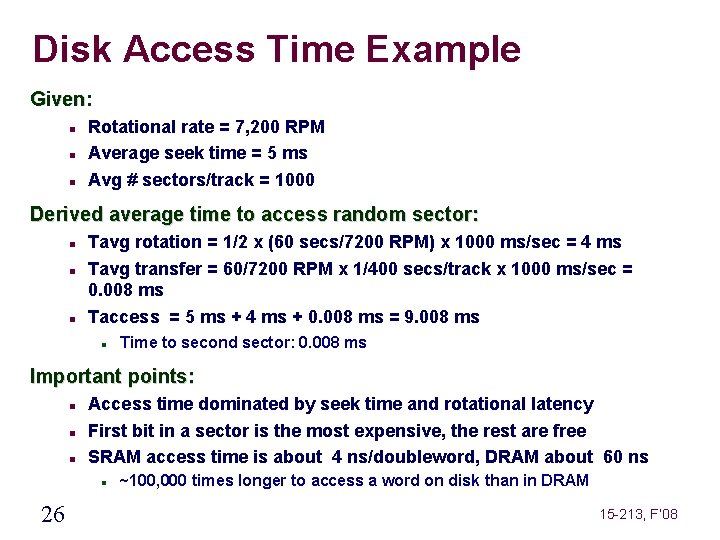 Disk Access Time Example

Given:

- Rotational rate = 7,200 RPM
- Average seek time = 5 ms
- Avg # sectors/track = 1000

Derived average time to access random sector:

- Tavg rotation = 1/2 x (60 secs/7200 RPM) x 1000 ms/sec = 4 ms
- Tavg transfer = 60/7200 RPM x 1/400 secs/track x 1000 ms/sec = 0.008 ms
- Taccess = 5 ms + 4 ms + 0.008 ms = 9.008 ms
  - Time to second sector: 0.008 ms

Important points:

- Access time dominated by seek time and rotational latency
- First bit in a sector is the most expensive, the rest are free
- SRAM access time is about 4 ns/doubleword, DRAM about 60 ns
  - ~100,000 times longer to access a word on disk than in DRAM

26

15-213, F'08